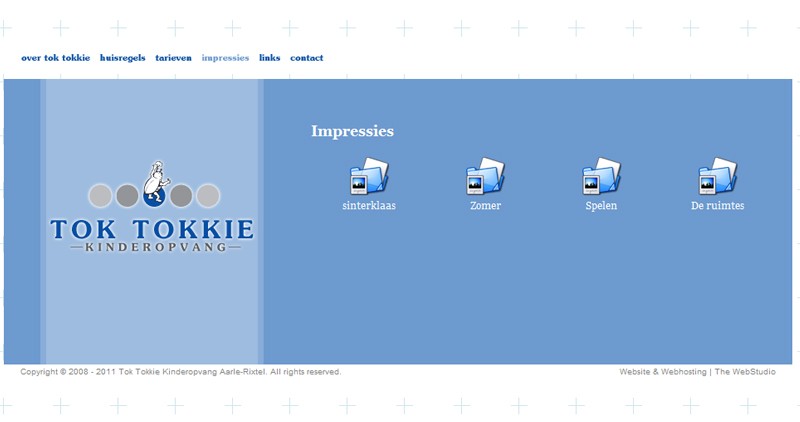 over tok tokkie huisregels tarieven impressies links contact

TOK TOKKIE
—KINDEROPVANG—

Impressies

sinterklaas

Zomer

Spelen

De ruimtes

Copyright © 2008 - 2011 Tok Tokkie Kinderopvang Aarle-Rixtel. All rights reserved.

Website & Webhosting | The WebStudio